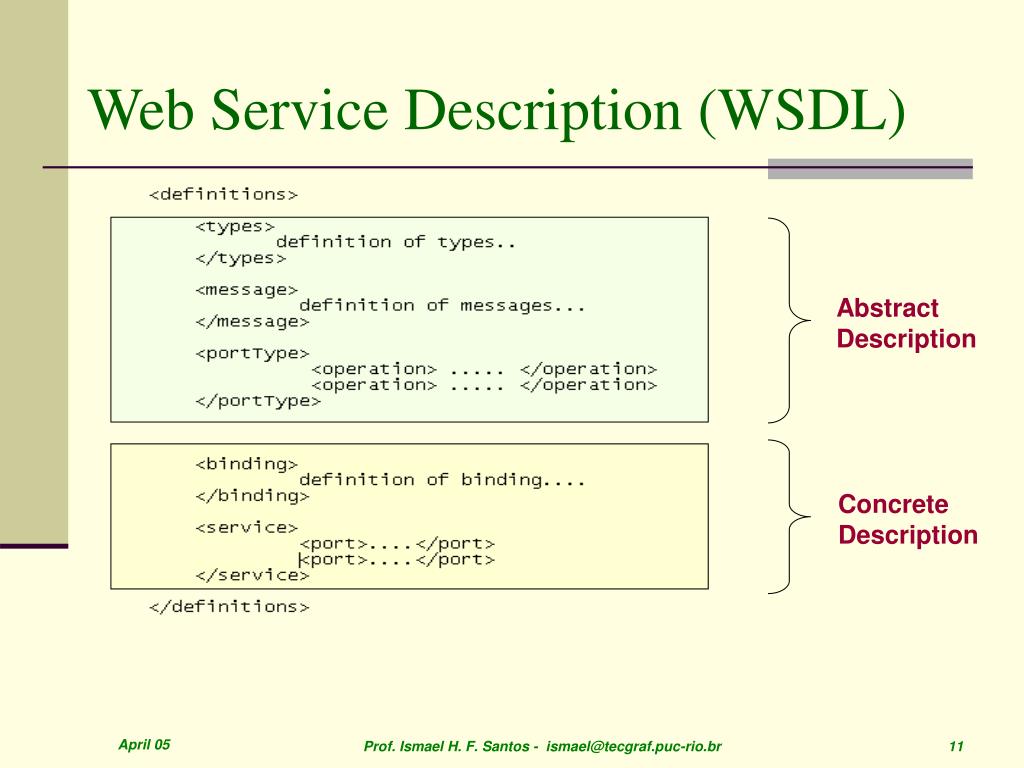 Web Service Description (WSDL)

<definitions>

<types>
definition of types..
</types>

<message>
definition of messages...
</message>

<portType>
<operation> ..... </operation>
<operation> ..... </operation>
</portType>

Abstract Description

<binding>
definition of binding....
</binding>

<service>
<port>....</port>
<port>....</port>
</service>

Concrete Description

</definitions>

April 05

Prof. Ismael H. F. Santos - ismael@tecgraf.puc-rio.br

11